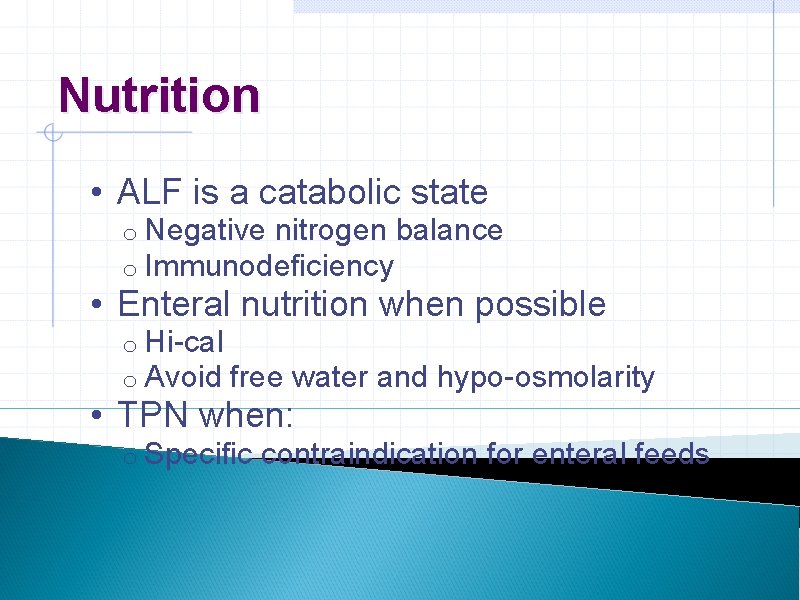 Nutrition

• ALF is a catabolic state
  o Negative nitrogen balance
  o Immunodeficiency
• Enteral nutrition when possible
  o Hi-cal
  o Avoid free water and hypo-osmolarity
• TPN when:
  o Specific contraindication for enteral feeds